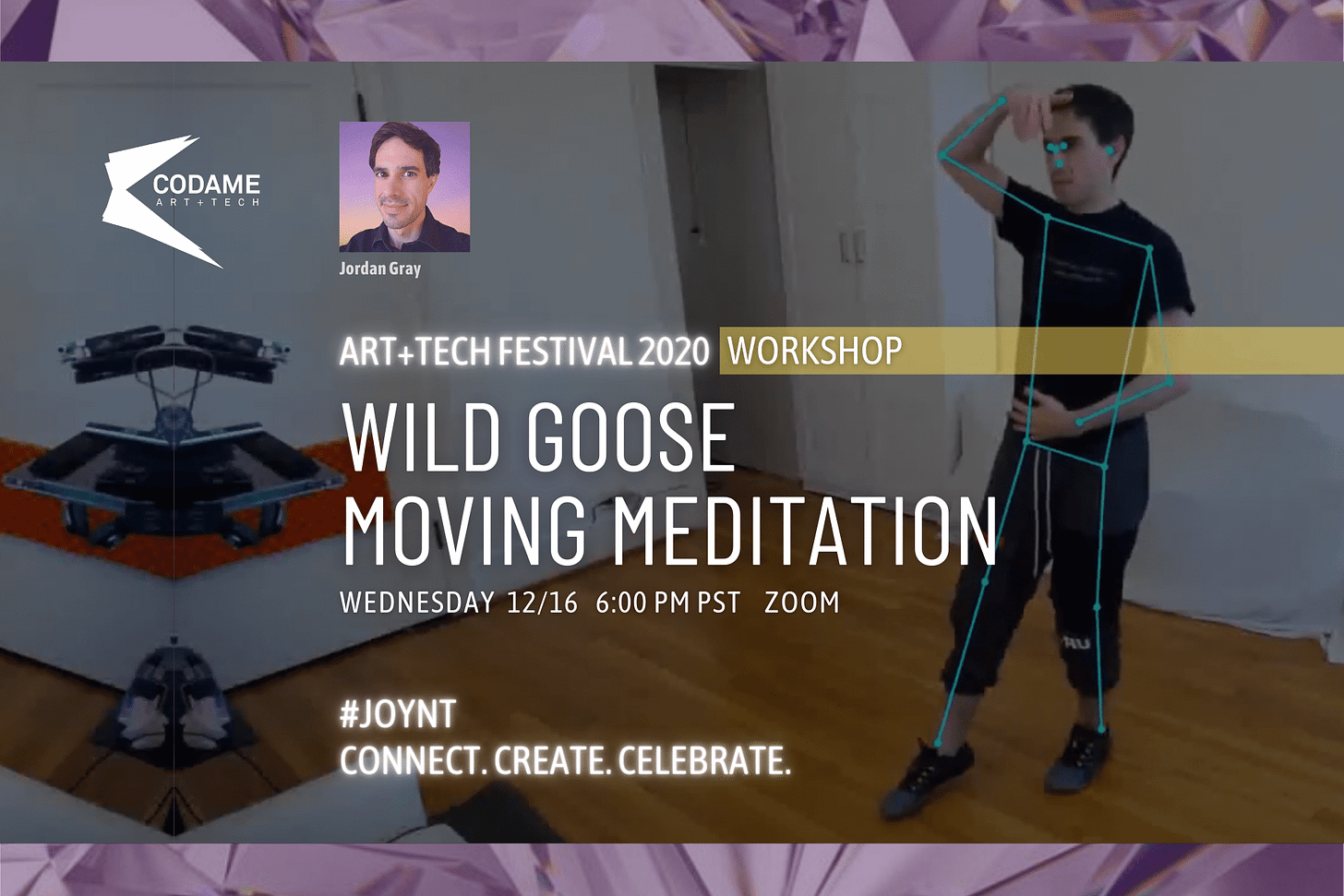 CODAME
ART+TECH

Jordan Gray

ART+TECH FESTIVAL 2020 WORKSHOP

WILD GOOSE
MOVING MEDITATION

WEDNESDAY 12/16 6:00 PM PST ZOOM

#JOYNT
CONNECT. CREATE. CELEBRATE.